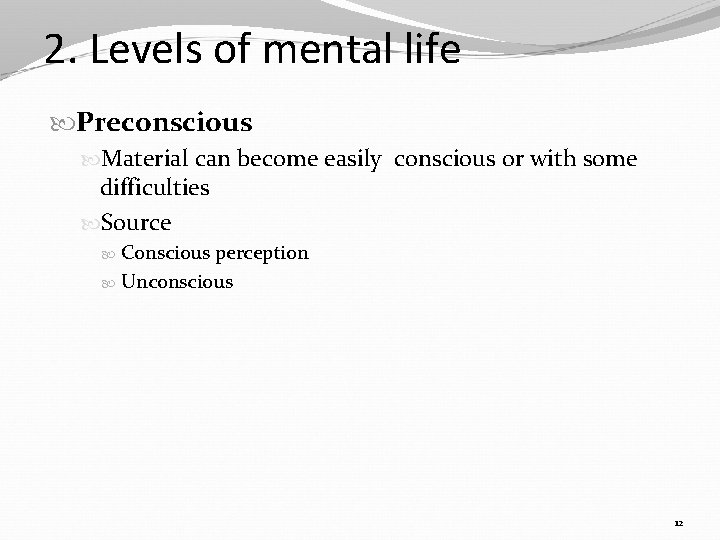 2. Levels of mental life

Preconscious

Material can become easily  conscious or with some difficulties

Source

Conscious perception

Unconscious

12